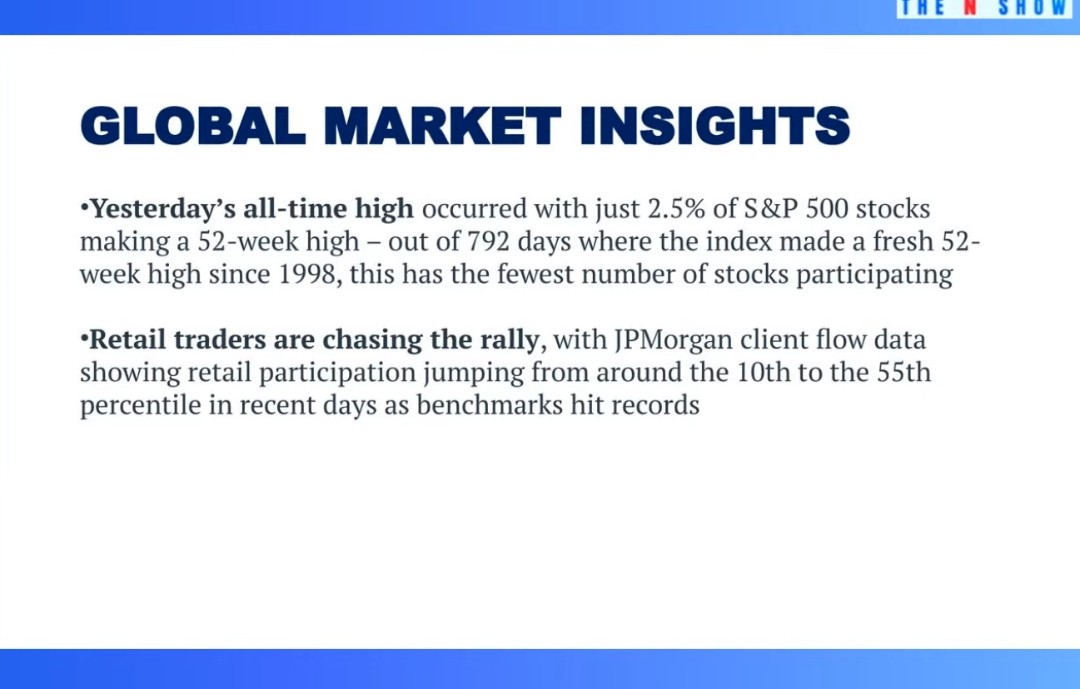 THE N SHOW

GLOBAL MARKET INSIGHTS

•Yesterday's all-time high occurred with just 2.5% of S&P 500 stocks making a 52-week high – out of 792 days where the index made a fresh 52-week high since 1998, this has the fewest number of stocks participating

•Retail traders are chasing the rally, with JPMorgan client flow data showing retail participation jumping from around the 10th to the 55th percentile in recent days as benchmarks hit records